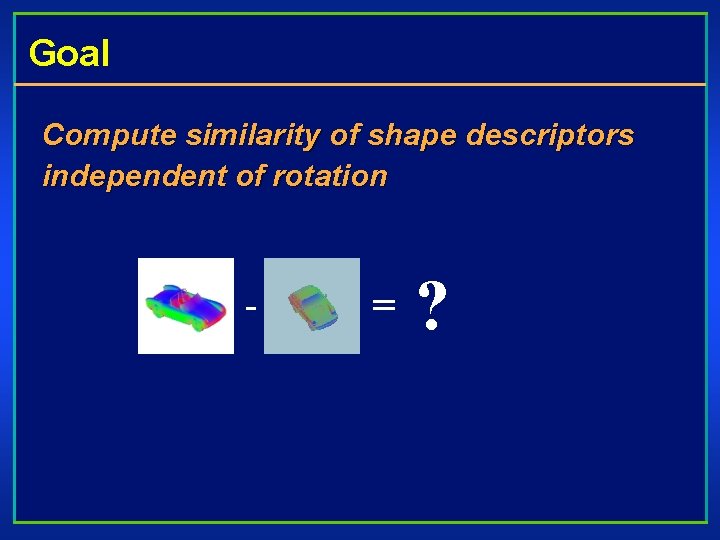 Goal

Compute similarity of shape descriptors independent of rotation

- = ?